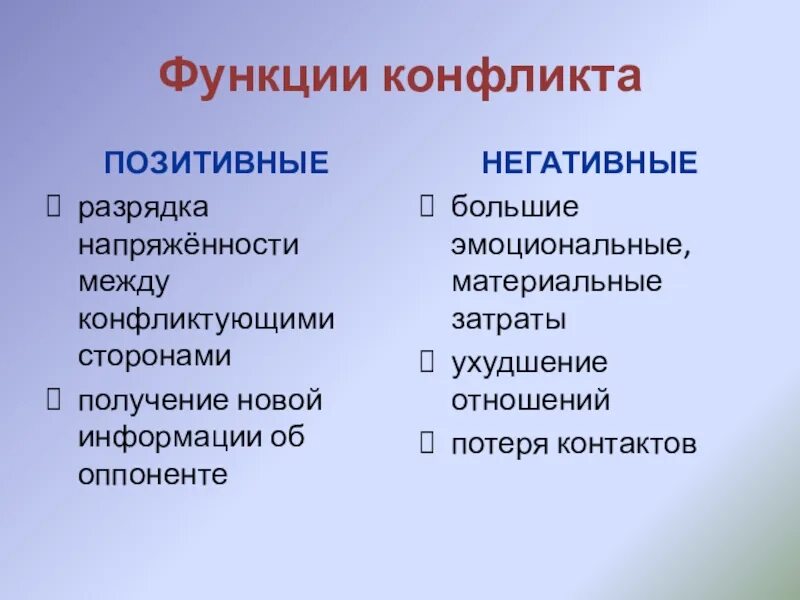 Функции конфликта

ПОЗИТИВНЫЕ

- разрядка напряжённости между конфликтующими сторонами
- получение новой информации об оппоненте

НЕГАТИВНЫЕ

- большие эмоциональные, материальные затраты
- ухудшение отношений
- потеря контактов